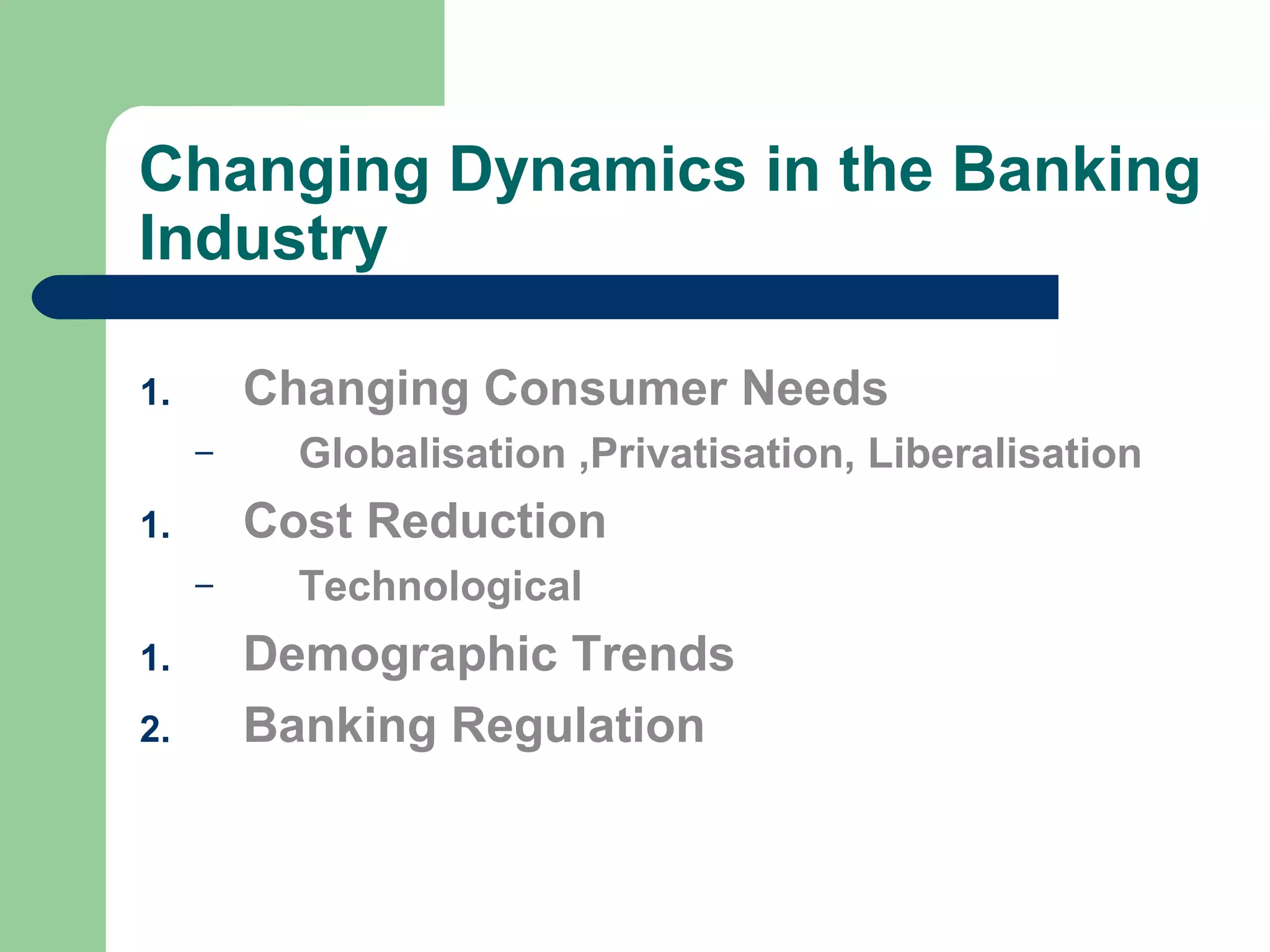 Changing Dynamics in the Banking Industry

1. Changing Consumer Needs
– Globalisation ,Privatisation, Liberalisation
1. Cost Reduction
– Technological
1. Demographic Trends
2. Banking Regulation